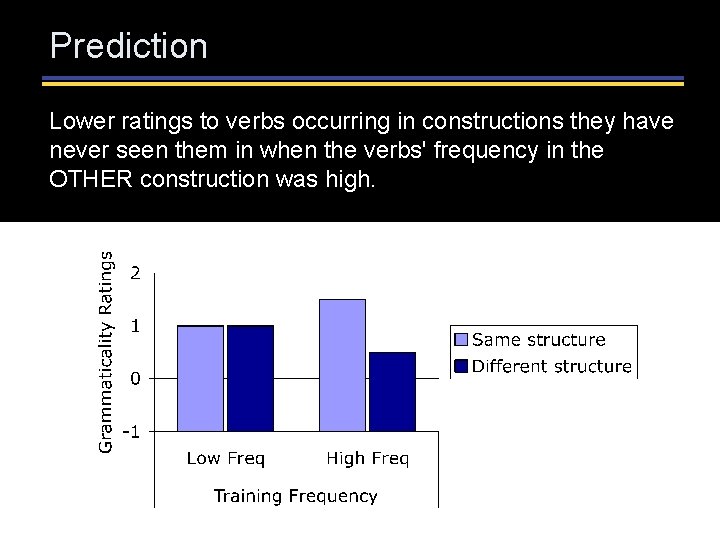 Prediction

Lower ratings to verbs occurring in constructions they have never seen them in when the verbs' frequency in the OTHER construction was high.

Grammaticality Ratings

2
1
0
-1

Low Freq
High Freq

Training Frequency

Same structure
Different structure